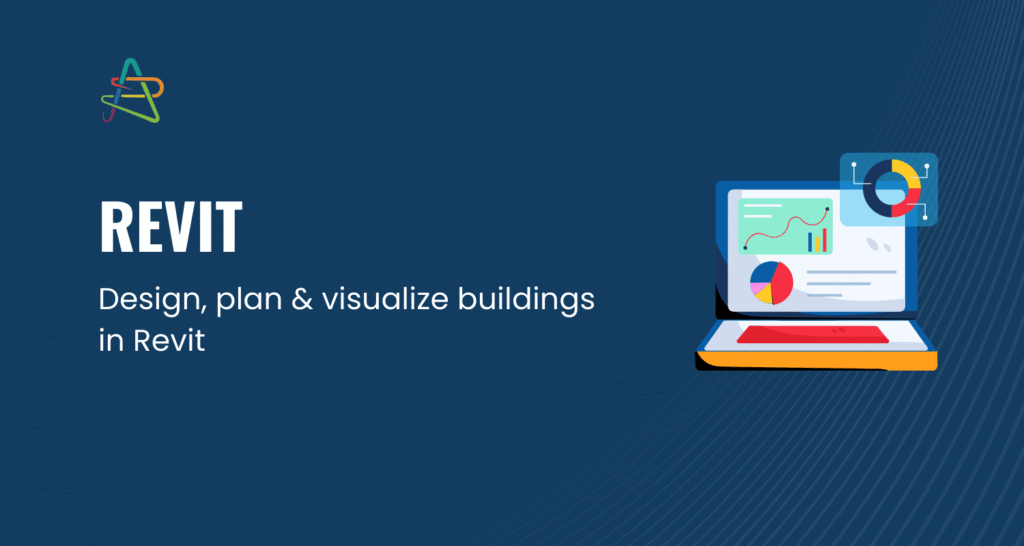 REVIT

Design, plan & visualize buildings in Revit